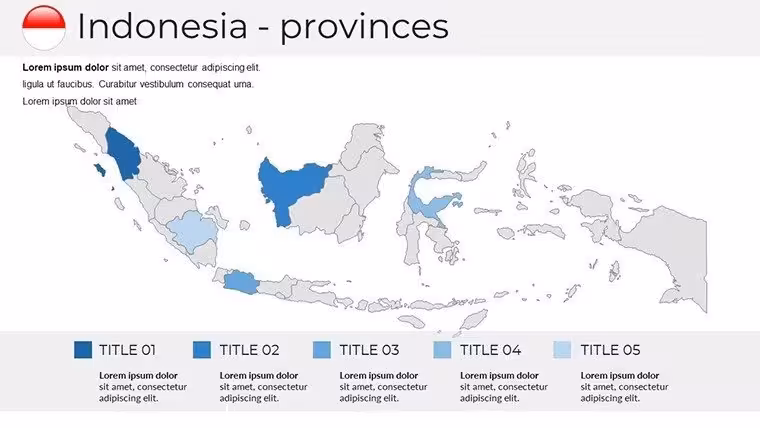 Indonesia - provinces

**Lorem ipsum dolor** sit amet, consectetur adipiscing elit. ligula ut faucibus. Curabitur vestibulum consequat urna. Lorem ipsum dolor sit amet

TITLE 01

**Lorem ipsum dolor** sit amet, consectetur adipiscing elit.

TITLE 02

**Lorem ipsum dolor** sit amet, consectetur adipiscing elit.

TITLE 03

**Lorem ipsum dolor** sit amet, consectetur adipiscing elit.

TITLE 04

**Lorem ipsum dolor** sit amet, consectetur adipiscing elit.

TITLE 05

**Lorem ipsum dolor** sit amet, consectetur adipiscing elit.